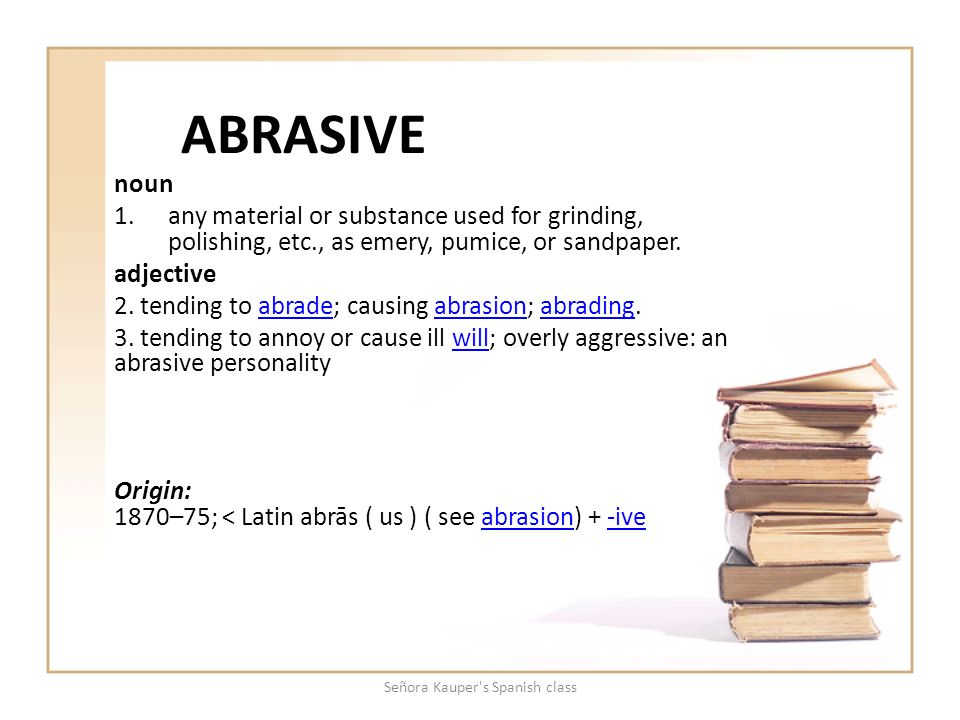 ABRASIVE

noun

1. any material or substance used for grinding, polishing, etc., as emery, pumice, or sandpaper.

adjective

2. tending to abrade; causing abrasion; abrading.

3. tending to annoy or cause ill will; overly aggressive: an abrasive personality

Origin:
1870–75; < Latin abrās ( us ) ( see abrasion) + -ive

Señora Kauper's Spanish class